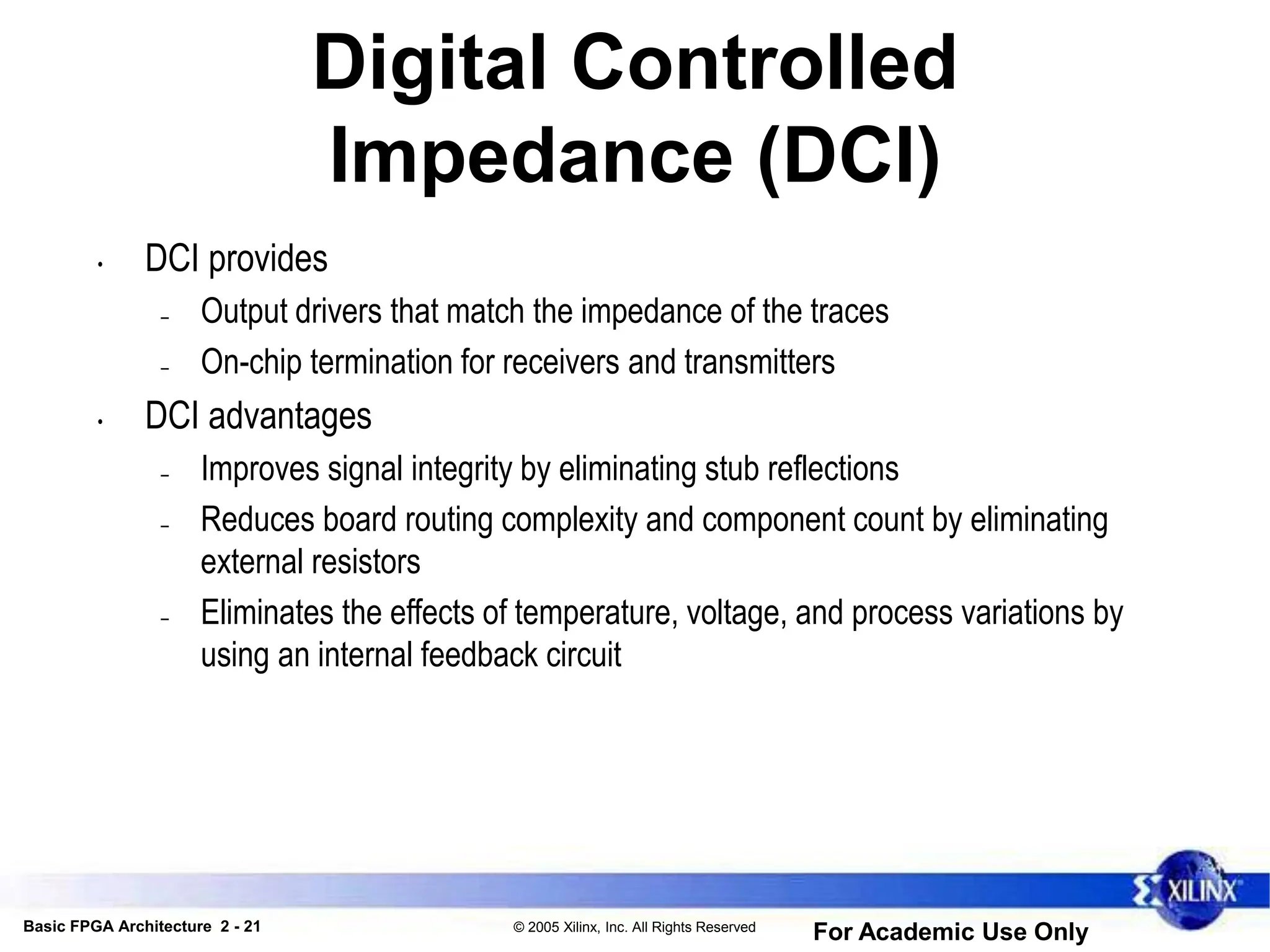 Digital Controlled Impedance (DCI)

• DCI provides
– Output drivers that match the impedance of the traces
– On-chip termination for receivers and transmitters

• DCI advantages
– Improves signal integrity by eliminating stub reflections
– Reduces board routing complexity and component count by eliminating external resistors
– Eliminates the effects of temperature, voltage, and process variations by using an internal feedback circuit

XILINX

Basic FPGA Architecture 2 - 21

© 2005 Xilinx, Inc. All Rights Reserved

For Academic Use Only